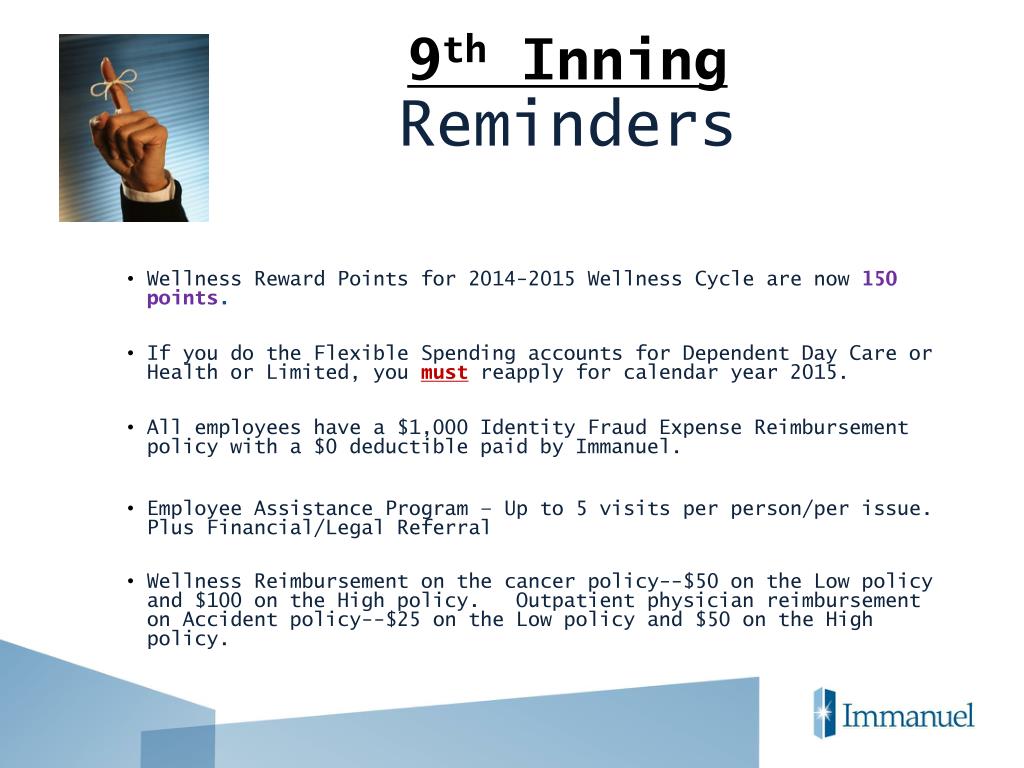 9th Inning
Reminders

• Wellness Reward Points for 2014-2015 Wellness Cycle are now 150 points.

• If you do the Flexible Spending accounts for Dependent Day Care or Health or Limited, you must reapply for calendar year 2015.

• All employees have a $1,000 Identity Fraud Expense Reimbursement policy with a $0 deductible paid by Immanuel.

• Employee Assistance Program – Up to 5 visits per person/per issue. Plus Financial/Legal Referral

• Wellness Reimbursement on the cancer policy--$50 on the Low policy and $100 on the High policy. Outpatient physician reimbursement on Accident policy--$25 on the Low policy and $50 on the High policy.

Immanuel